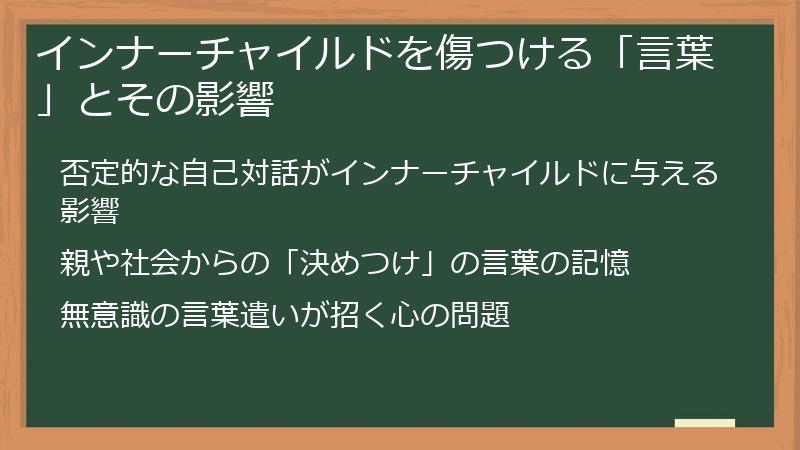 インナーチャイルドを傷つける「言葉」とその影響

否定的な自己対話がインナーチャイルドに与える影響

親や社会からの「決めつけ」の言葉の記憶

無意識の言葉遣いが招く心の問題